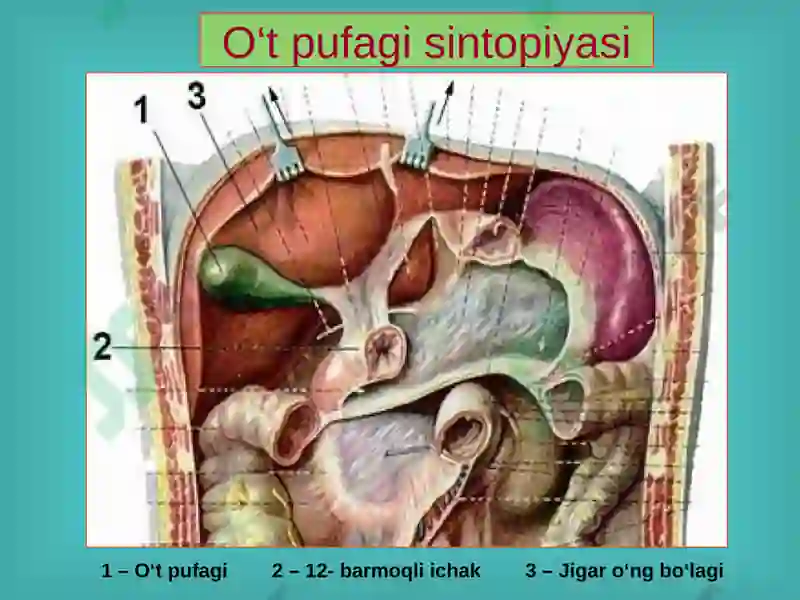 O‘t pufagi sintopiyasi

1

3

2

1 – O‘t pufagi 2 – 12- barmoqli ichak 3 – Jigar o‘ng bo‘lagi